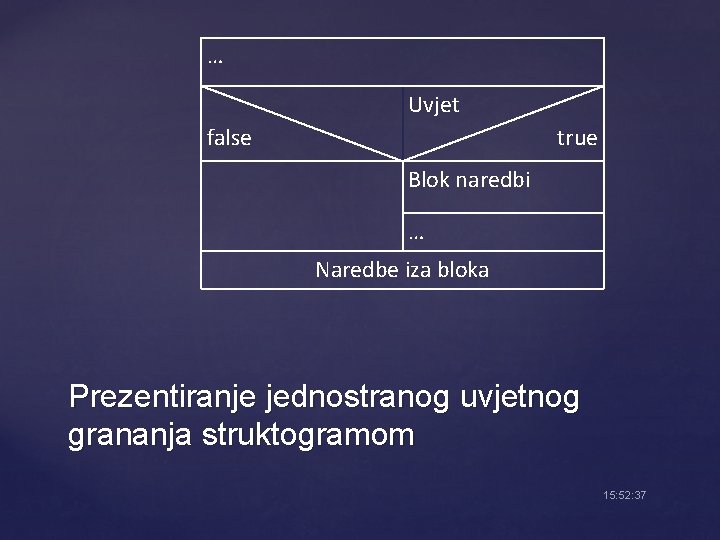 ...

Uvjet

false

true

Blok naredbi

...

Naredbe iza bloka

Prezentiranje jednostranog uvjetnog grananja struktogramom

15:52:37